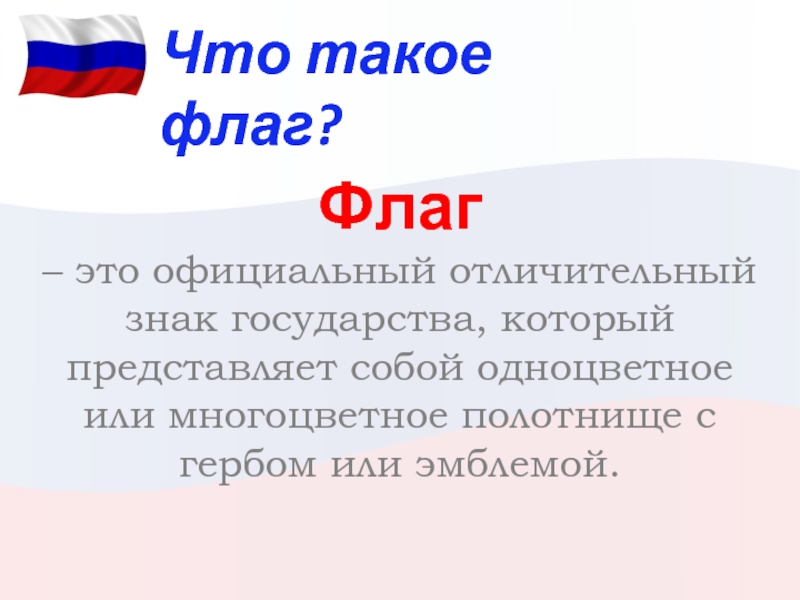 Что такое флаг?

Флаг

– это официальный отличительный знак государства, который представляет собой одноцветное или многоцветное полотнище с гербом или эмблемой.